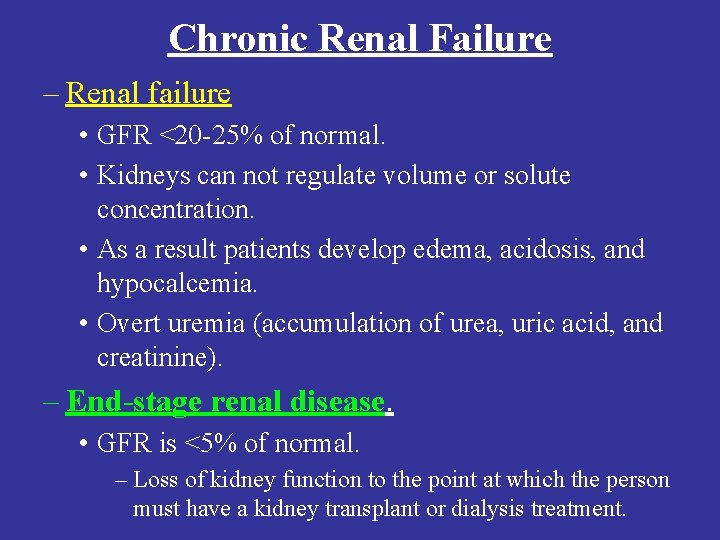 Chronic Renal Failure

– Renal failure

• GFR <20-25% of normal.

• Kidneys can not regulate volume or solute concentration.

• As a result patients develop edema, acidosis, and hypocalcemia.

• Overt uremia (accumulation of urea, uric acid, and creatinine).

– End-stage renal disease.

• GFR is <5% of normal.

– Loss of kidney function to the point at which the person must have a kidney transplant or dialysis treatment.